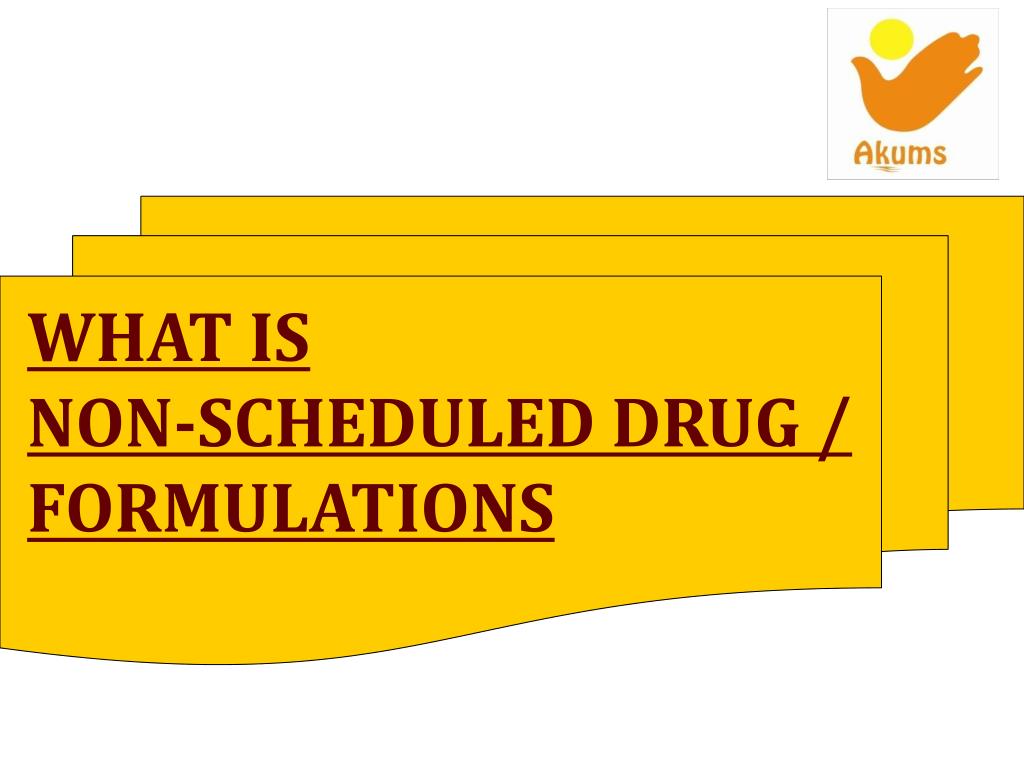 Akums

WHAT IS
NON-SCHEDULED DRUG /
FORMULATIONS